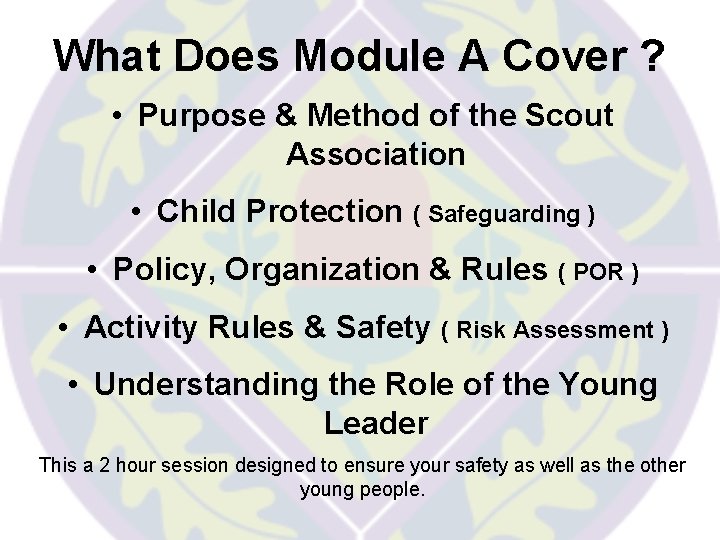 What Does Module A Cover ?

• Purpose & Method of the Scout Association

• Child Protection ( Safeguarding )

• Policy, Organization & Rules ( POR )

• Activity Rules & Safety ( Risk Assessment )

• Understanding the Role of the Young Leader

This a 2 hour session designed to ensure your safety as well as the other young people.